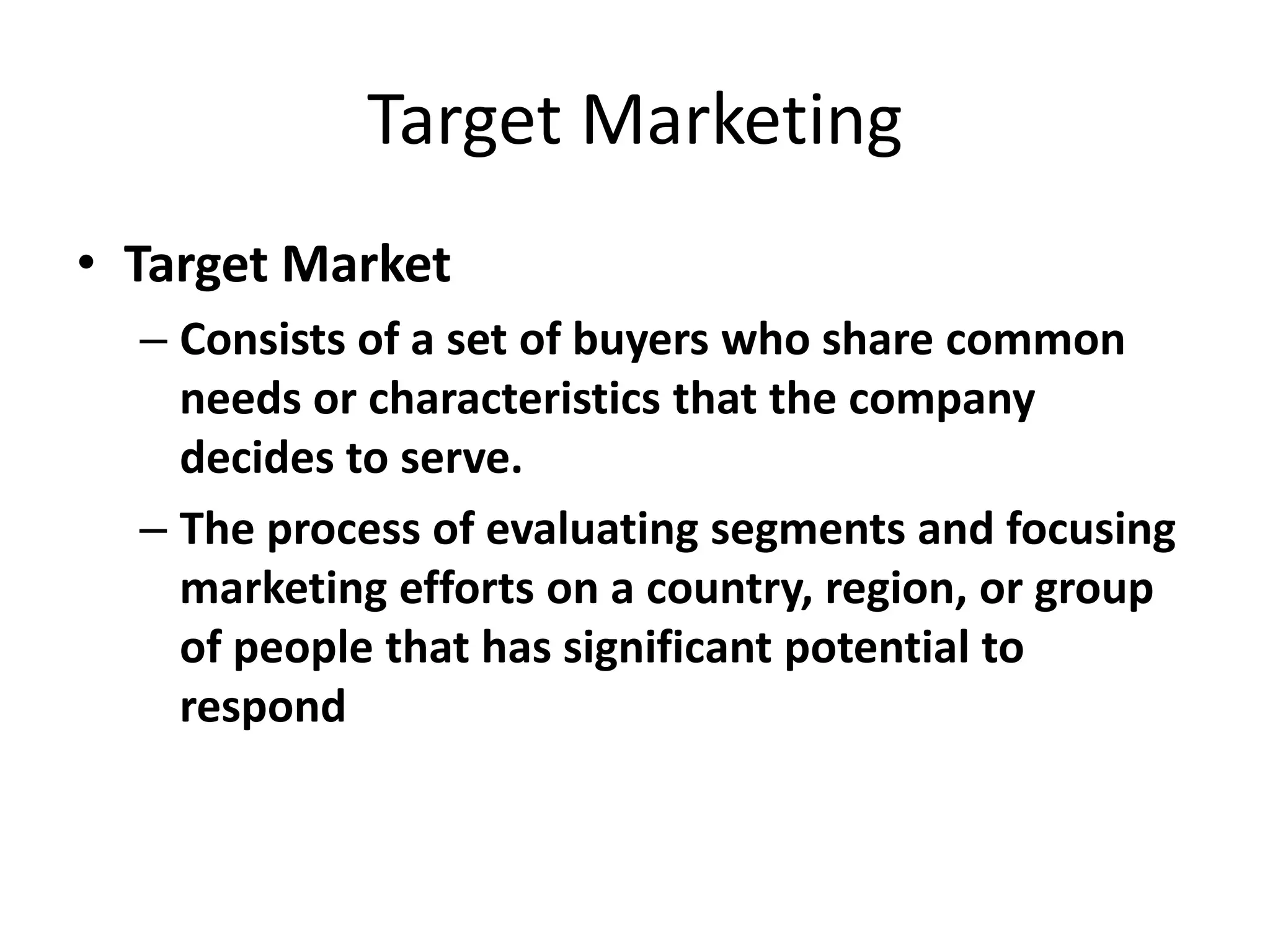 Target Marketing

• Target Market

– Consists of a set of buyers who share common needs or characteristics that the company decides to serve.

– The process of evaluating segments and focusing marketing efforts on a country, region, or group of people that has significant potential to respond